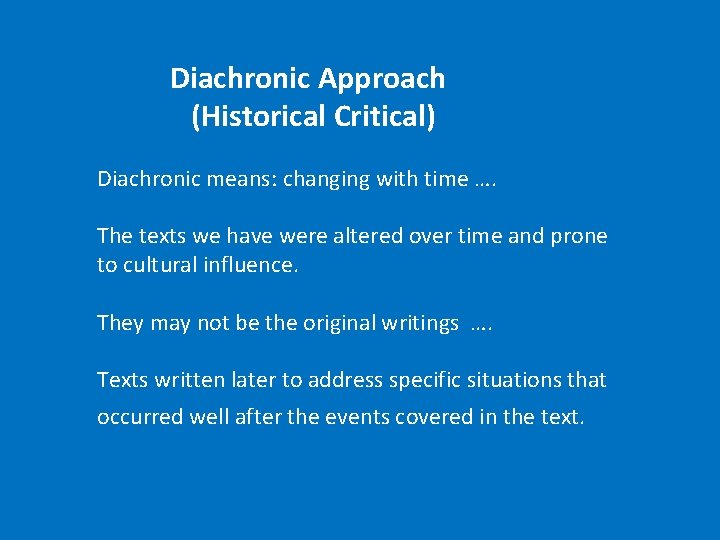 Diachronic Approach
(Historical Critical)

Diachronic means: changing with time ….

The texts we have were altered over time and prone to cultural influence.

They may not be the original writings ….

Texts written later to address specific situations that occurred well after the events covered in the text.